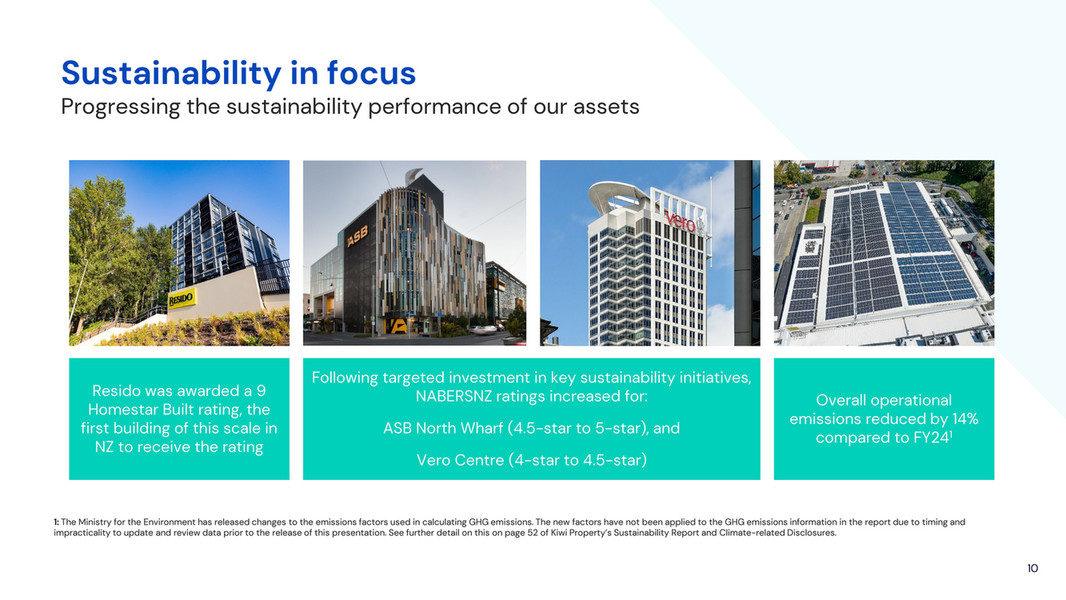 Sustainability in focus

Progressing the sustainability performance of our assets

RESIDO

ASB

vero

Resido was awarded a 9 Homestar Built rating, the first building of this scale in NZ to receive the rating

Following targeted investment in key sustainability initiatives, NABERSNZ ratings increased for:

ASB North Wharf (4.5-star to 5-star), and

Vero Centre (4-star to 4.5-star)

Overall operational emissions reduced by 14% compared to FY24$^1$

1: The Ministry for the Environment has released changes to the emissions factors used in calculating GHG emissions. The new factors have not been applied to the GHG emissions information in the report due to timing and impracticality to update and review data prior to the release of this presentation. See further detail on this on page 52 of Kiwi Property's Sustainability Report and Climate-related Disclosures.

10